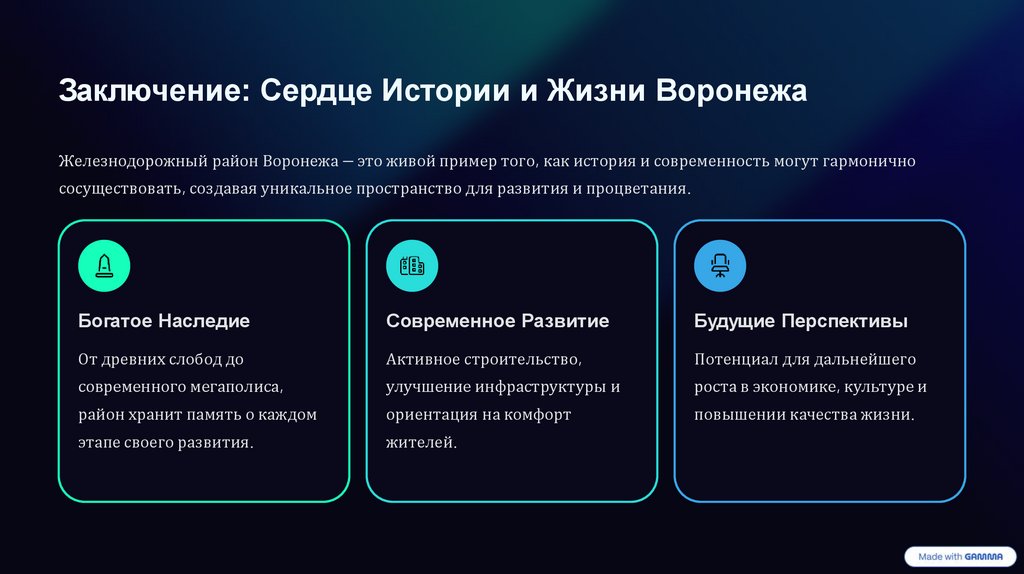 Заключение: Сердце Истории и Жизни Воронежа

Железнодорожный район Воронежа — это живой пример того, как история и современность могут гармонично сосуществовать, создавая уникальное пространство для развития и процветания.

Богатое Наследие

От древних слобод до современного мегаполиса, район хранит память о каждом этапе своего развития.

Современное Развитие

Активное строительство, улучшение инфраструктуры и ориентация на комфорт жителей.

Будущие Перспективы

Потенциал для дальнейшего роста в экономике, культуре и повышении качества жизни.

Made with GAMMA